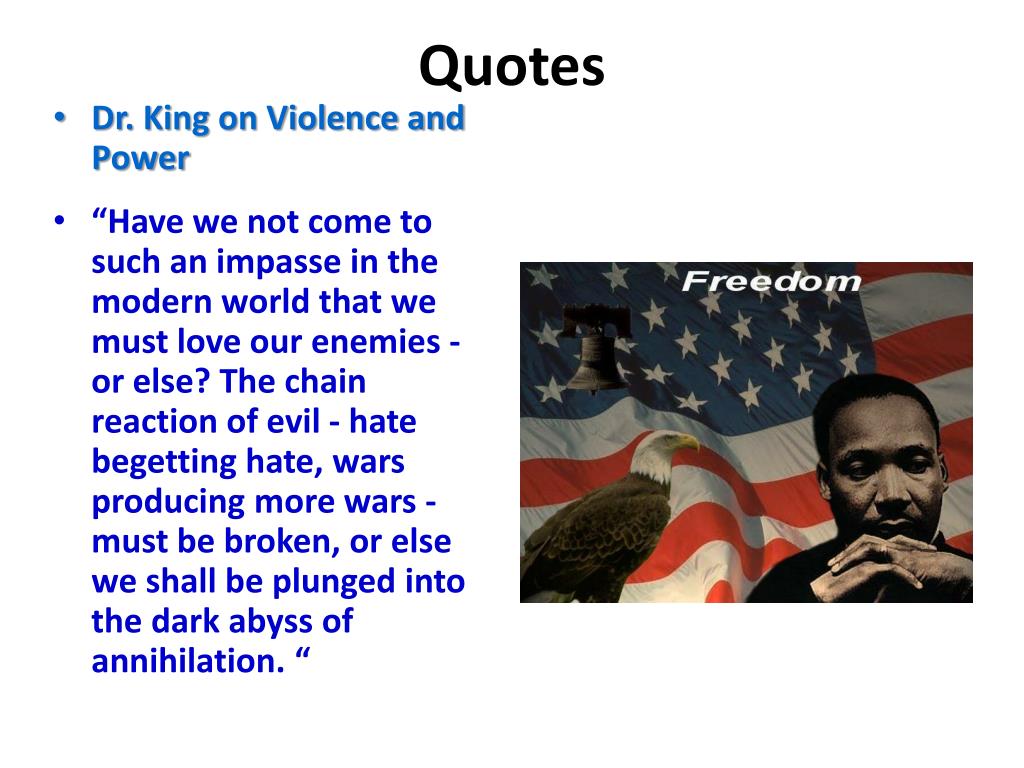 Quotes

• Dr. King on Violence and Power

• “Have we not come to such an impasse in the modern world that we must love our enemies - or else? The chain reaction of evil - hate begetting hate, wars producing more wars - must be broken, or else we shall be plunged into the dark abyss of annihilation. “

Freedom